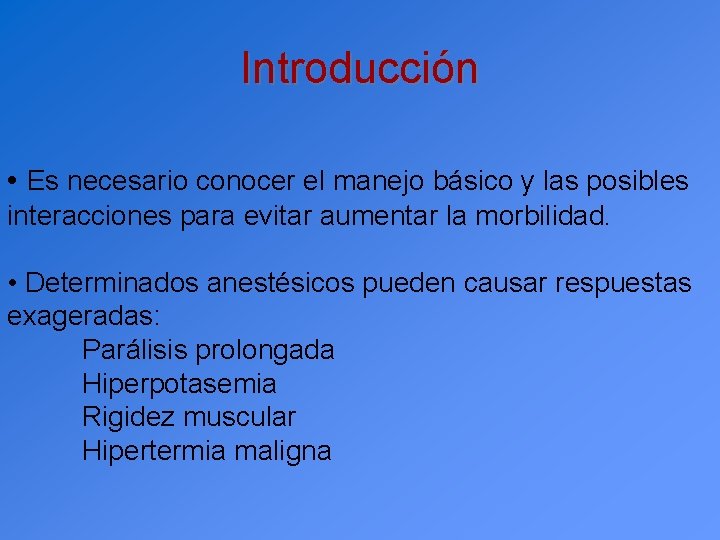 Introducción

• Es necesario conocer el manejo básico y las posibles interacciones para evitar aumentar la morbilidad.

• Determinados anestésicos pueden causar respuestas exageradas:
Parálisis prolongada
Hiperpotasemia
Rigidez muscular
Hipertermia maligna